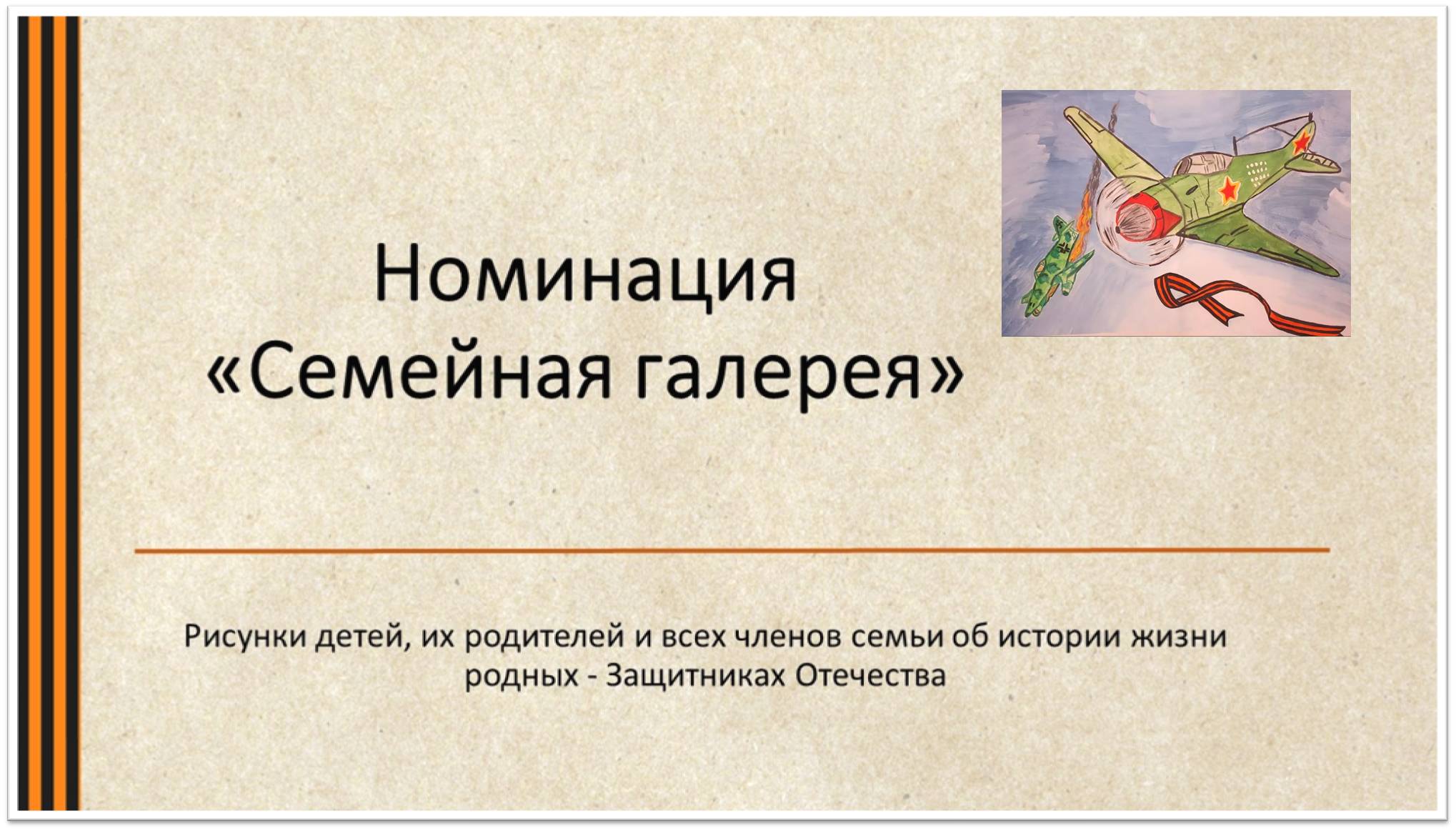 Номинация
«Семейная галерея»

Рисунки детей, их родителей и всех членов семьи об истории жизни родных - Защитниках Отечества